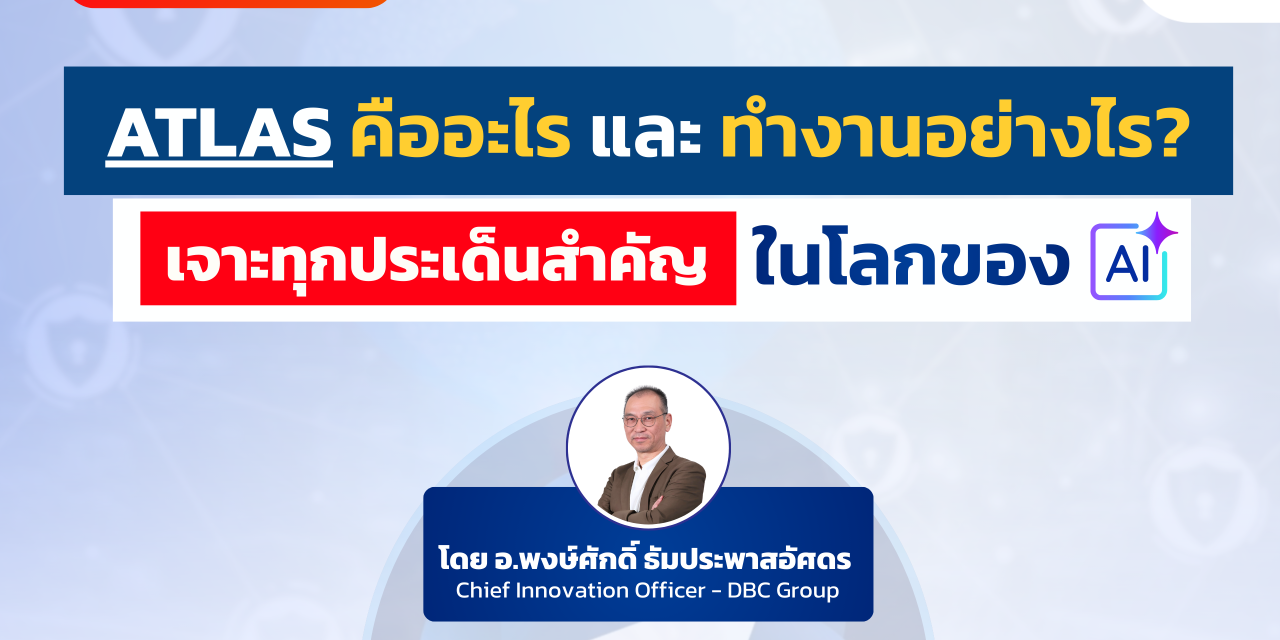 ATLAS คืออะไร และ ทำงานอย่างไร?

เจาะทุกประเด็นสำคัญ ในโลกของ AI

โดย อ.พงษ์ศักดิ์ ธัมประพาสอัศดร
Chief Innovation Officer - DBC Group